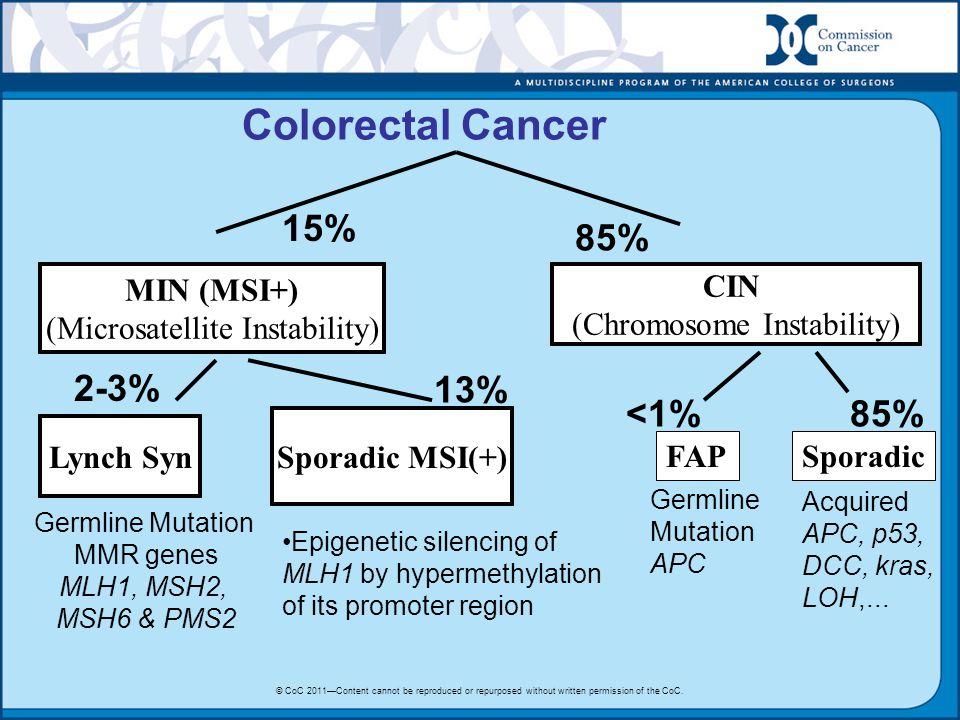 Commission on Cancer

A MULTIDISCIPLINE PROGRAM OF THE AMERICAN COLLEGE OF SURGEONS

Colorectal Cancer

15%

85%

MIN (MSI+)
(Microsatellite Instability)

CIN
(Chromosome Instability)

2-3%

13%

<1%

85%

Lynch Syn

Sporadic MSI(+)

FAP

Sporadic

Germline Mutation
MMR genes
MLH1, MSH2,
MSH6 & PMS2

•Epigenetic silencing of MLH1 by hypermethylation of its promoter region

Germline
Mutation
APC

Acquired
APC, p53,
DCC, kras,
LOH,...

© CoC 2011—Content cannot be reproduced or repurposed without written permission of the CoC.